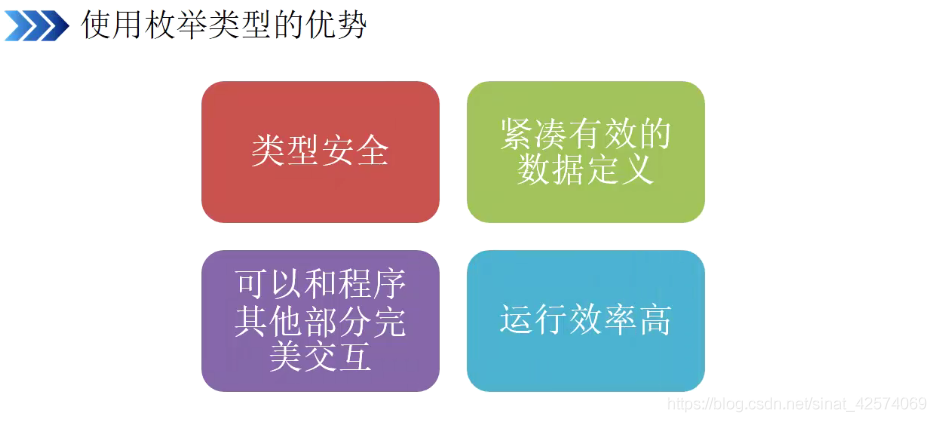 使用枚举类型的优势

类型安全

紧凑有效的数据定义

可以和程序其他部分完美交互

运行效率高

https://blog.csdn.net/sinat_42574069